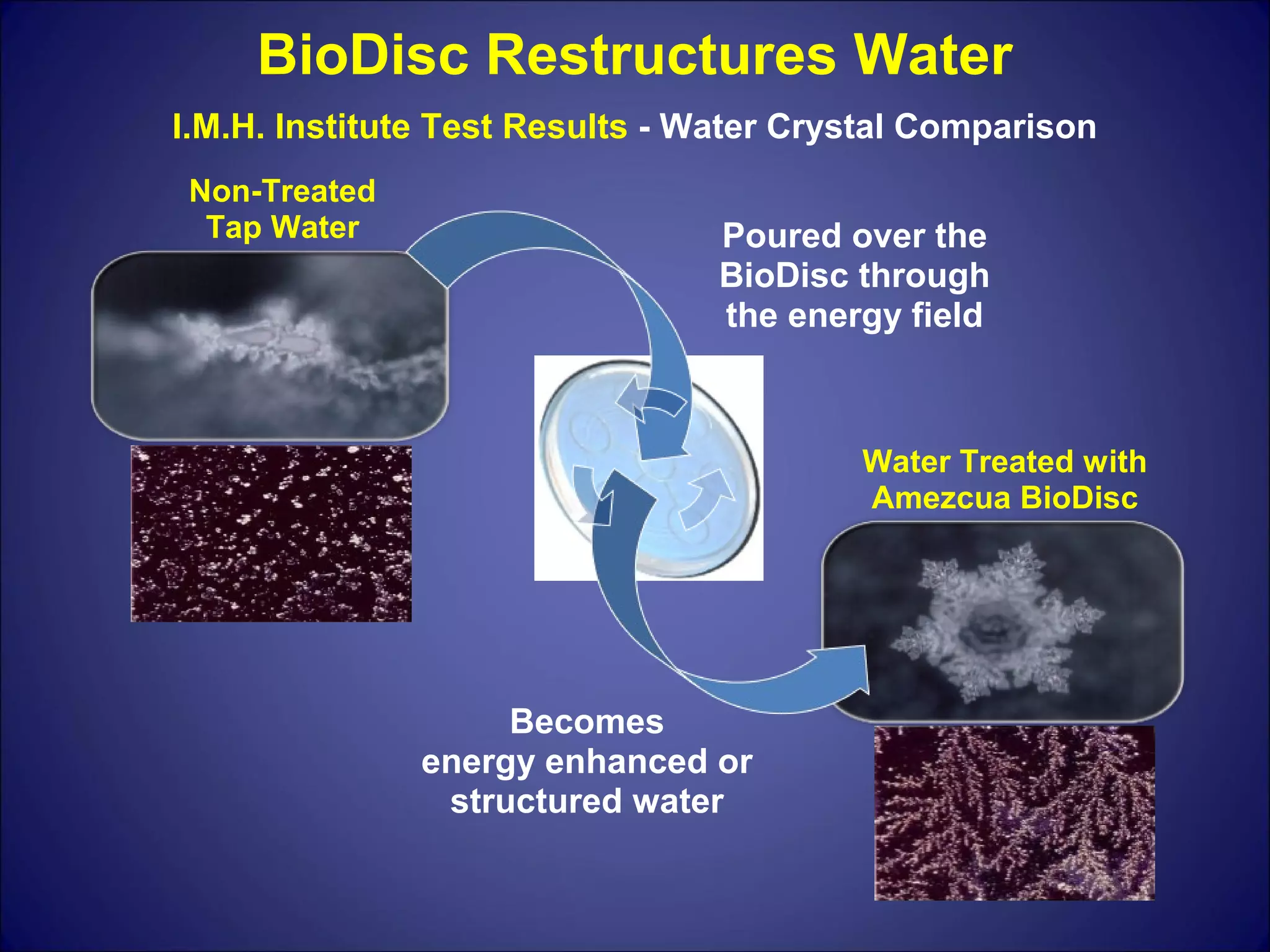 BioDisc Restructures Water

I.M.H. Institute Test Results - Water Crystal Comparison

Non-Treated Tap Water

Poured over the BioDisc through the energy field

Water Treated with Amezcua BioDisc

Becomes energy enhanced or structured water